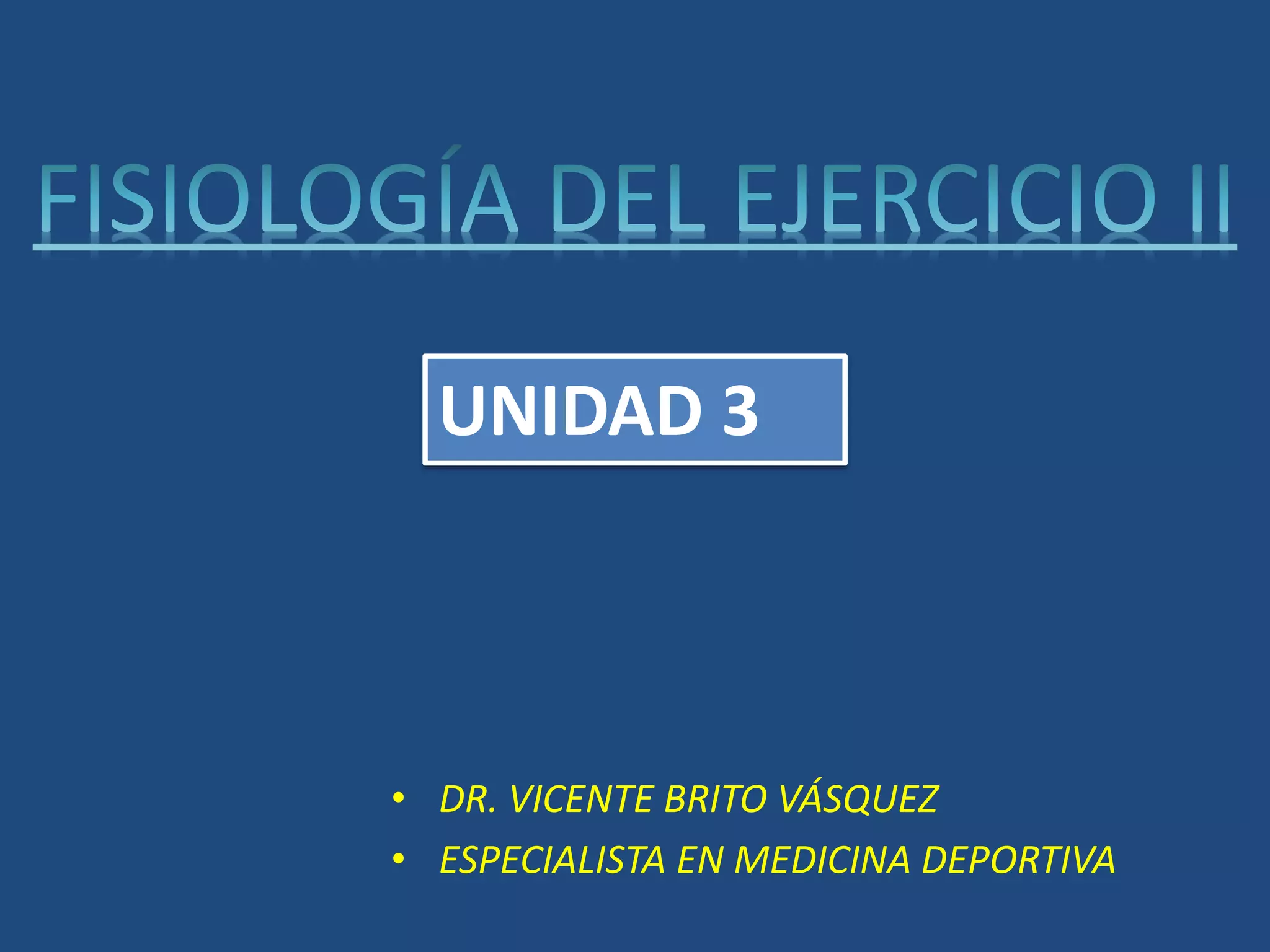 FISIOLOGÍA DEL EJERCICIO II

UNIDAD 3

• DR. VICENTE BRITO VÁSQUEZ
• ESPECIALISTA EN MEDICINA DEPORTIVA